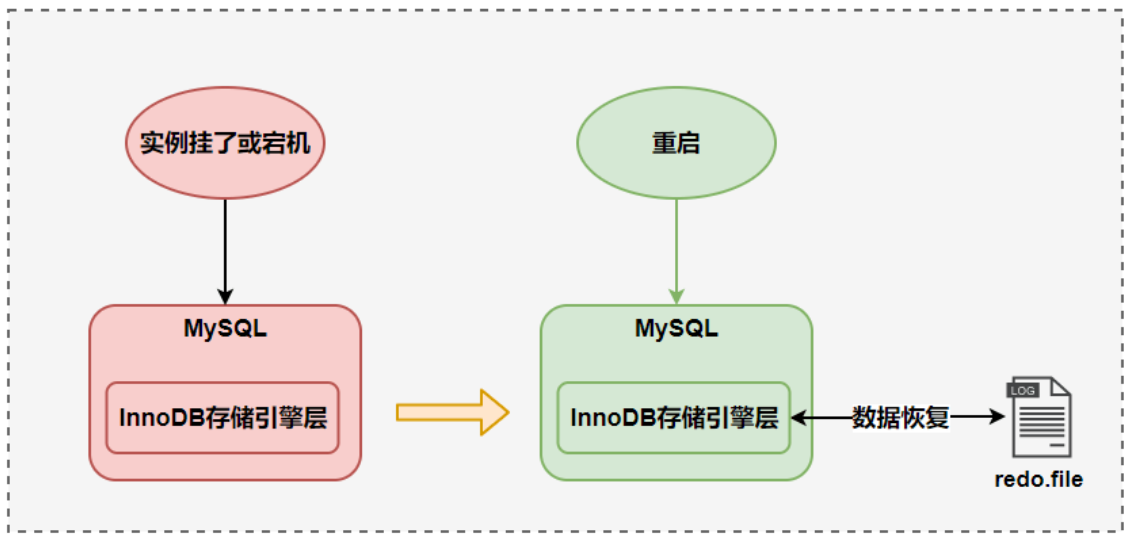 实例挂了或宕机

MySQL

InnoDB存储引擎层

重启

MySQL

InnoDB存储引擎层

数据恢复

LOG

redo.file